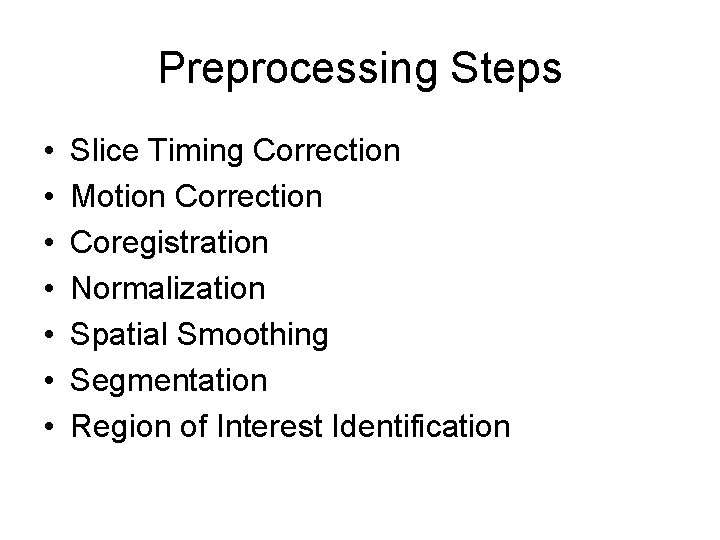 Preprocessing Steps

• Slice Timing Correction
• Motion Correction
• Coregistration
• Normalization
• Spatial Smoothing
• Segmentation
• Region of Interest Identification